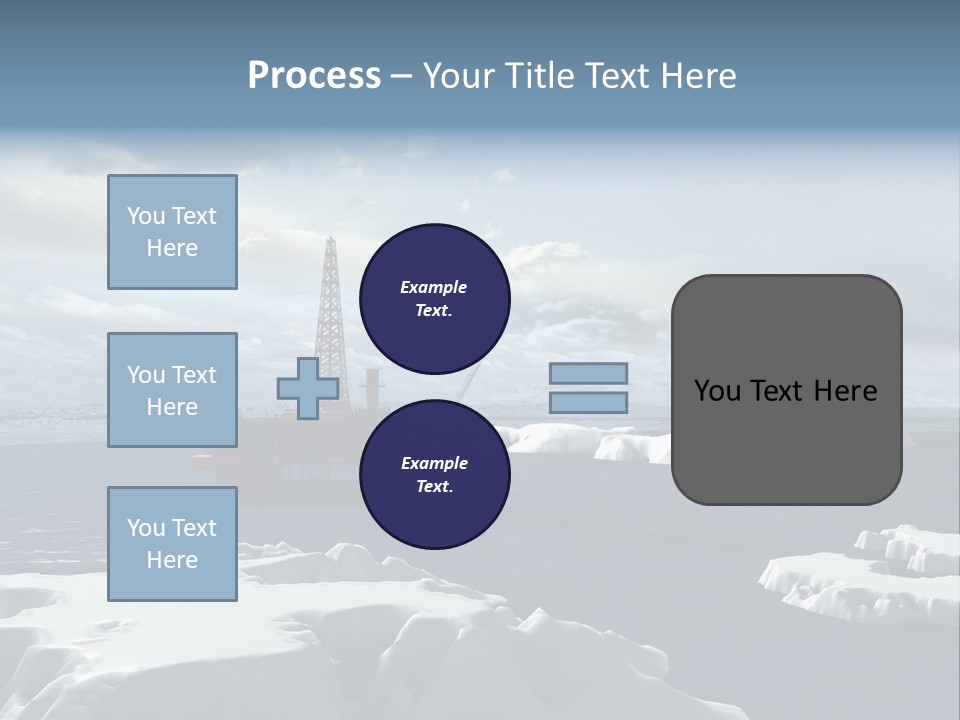 Process – Your Title Text Here

You Text Here

You Text Here

You Text Here

Example Text.

Example Text.

You Text Here